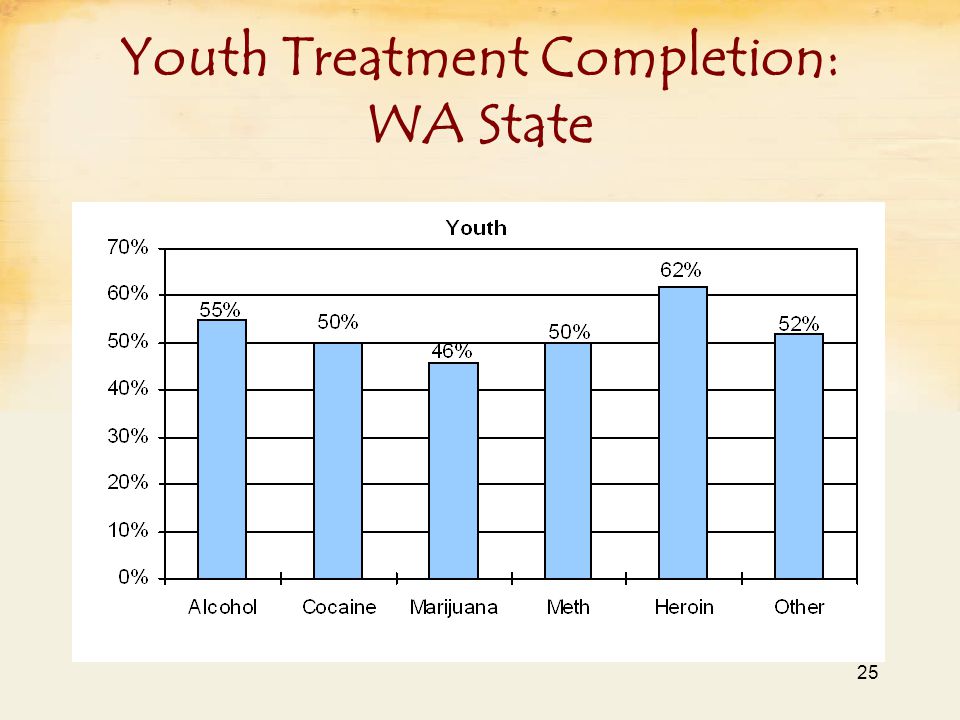 Youth Treatment Completion:
WA State

Youth

70%
60%
50%
40%
30%
20%
10%
0%

55%
50%
46%
50%
62%
52%

Alcohol
Cocaine
Marijuana
Meth
Heroin
Other

25